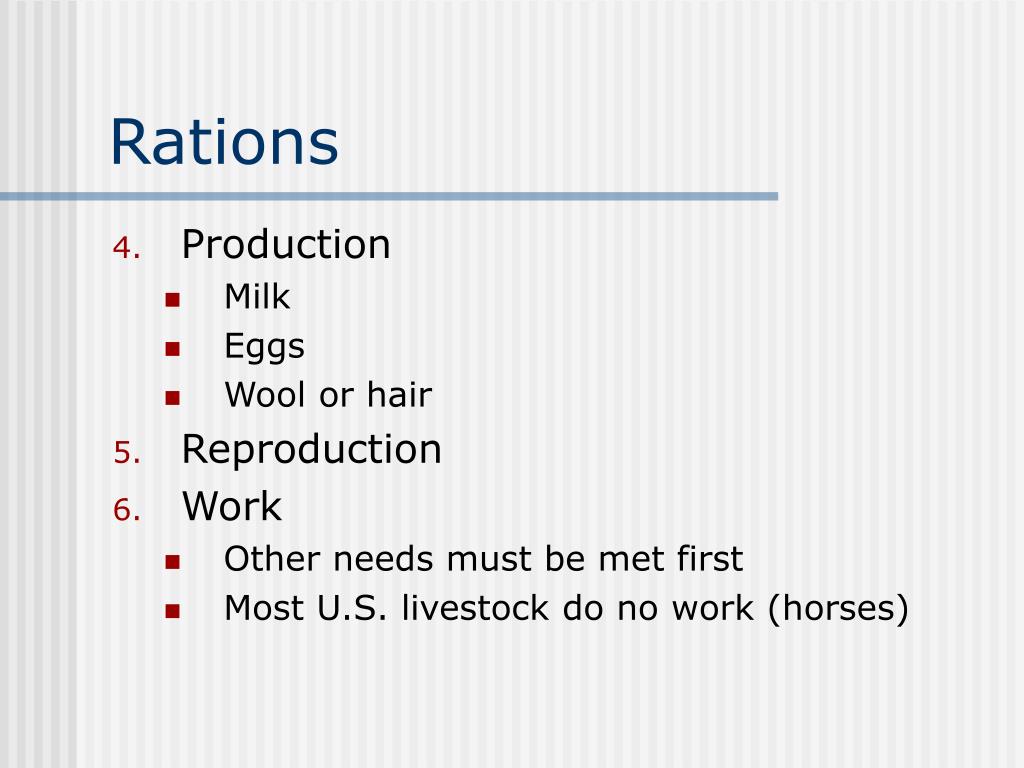 Rations

4. Production
- Milk
- Eggs
- Wool or hair

5. Reproduction

6. Work
- Other needs must be met first
- Most U.S. livestock do no work (horses)